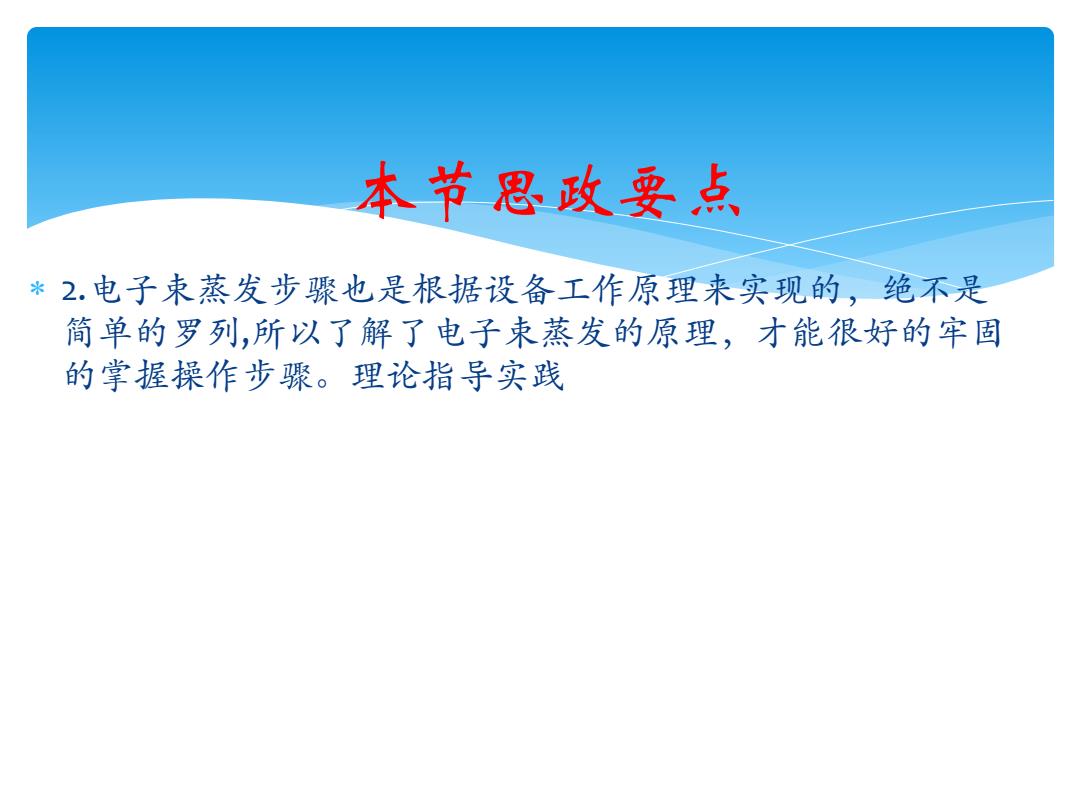 本节思政要点

* 2.电子束蒸发步骤也是根据设备工作原理来实现的，绝不是简单的罗列,所以了解了电子束蒸发的原理，才能很好的牢固的掌握操作步骤。理论指导实践